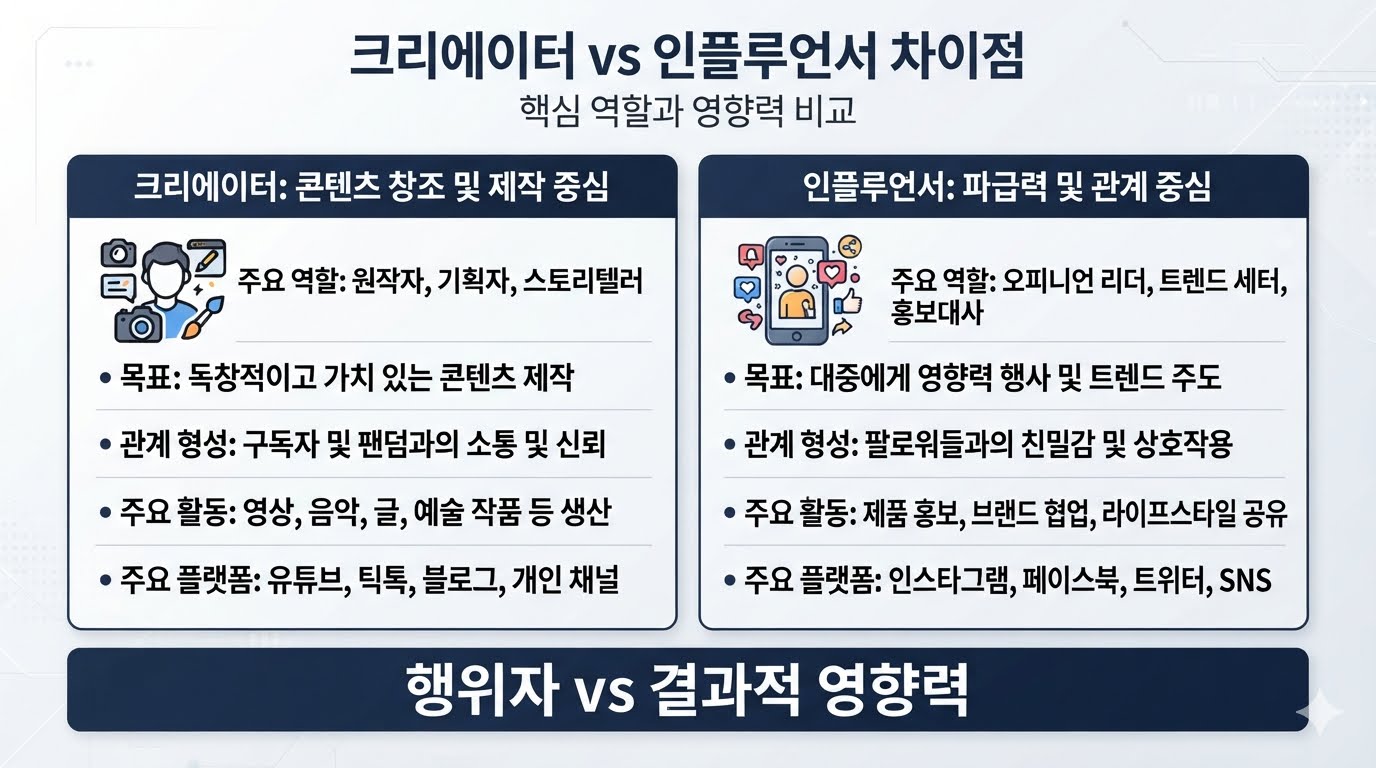 크리에이터 vs 인플루언서 차이점

핵심 역할과 영향력 비교

크리에이터: 콘텐츠 창조 및 제작 중심

주요 역할: 원작자, 기획자, 스토리텔러

• 목표: 독창적이고 가치 있는 콘텐츠 제작

• 관계 형성: 구독자 및 팬덤과의 소통 및 신뢰

• 주요 활동: 영상, 음악, 글, 예술 작품 등 생산

• 주요 플랫폼: 유튜브, 틱톡, 블로그, 개인 채널

인플루언서: 파급력 및 관계 중심

주요 역할: 오피니언 리더, 트렌드 세터, 홍보대사

• 목표: 대중에게 영향력 행사 및 트렌드 주도

• 관계 형성: 팔로워들과의 친밀감 및 상호작용

• 주요 활동: 제품 홍보, 브랜드 협업, 라이프스타일 공유

• 주요 플랫폼: 인스타그램, 페이스북, 트위터, SNS

행위자 vs 결과적 영향력